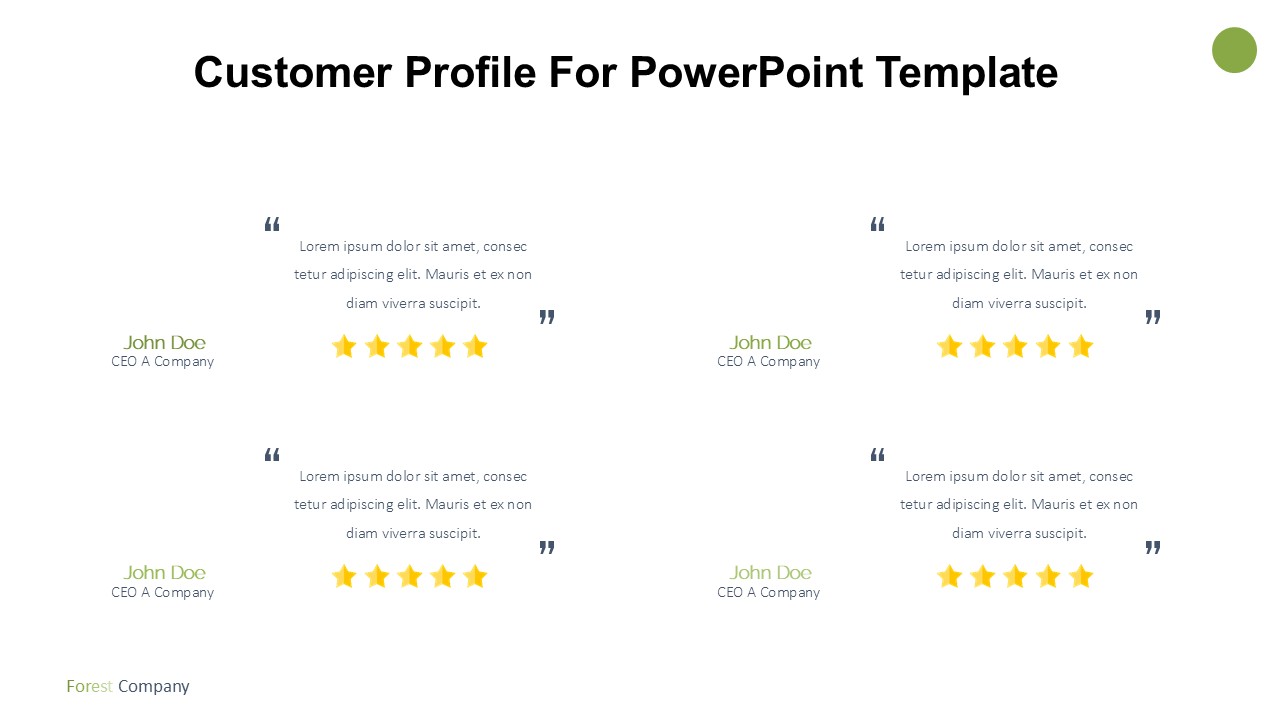 Customer Profile For PowerPoint Template

“ Lorem ipsum dolor sit amet, consec tetur adipiscing elit. Mauris et ex non diam viverra suscipit. ”

John Doe
CEO A Company

“ Lorem ipsum dolor sit amet, consec tetur adipiscing elit. Mauris et ex non diam viverra suscipit. ”

John Doe
CEO A Company

“ Lorem ipsum dolor sit amet, consec tetur adipiscing elit. Mauris et ex non diam viverra suscipit. ”

John Doe
CEO A Company

“ Lorem ipsum dolor sit amet, consec tetur adipiscing elit. Mauris et ex non diam viverra suscipit. ”

John Doe
CEO A Company

Forest Company